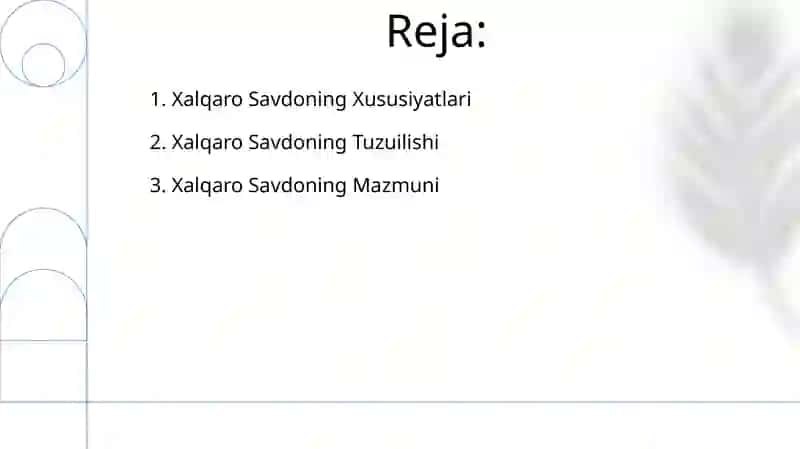 Reja:

1. Xalqaro Savdoning Xususiyatlari

2. Xalqaro Savdoning Tuzuilishi

3. Xalqaro Savdoning Mazmuni